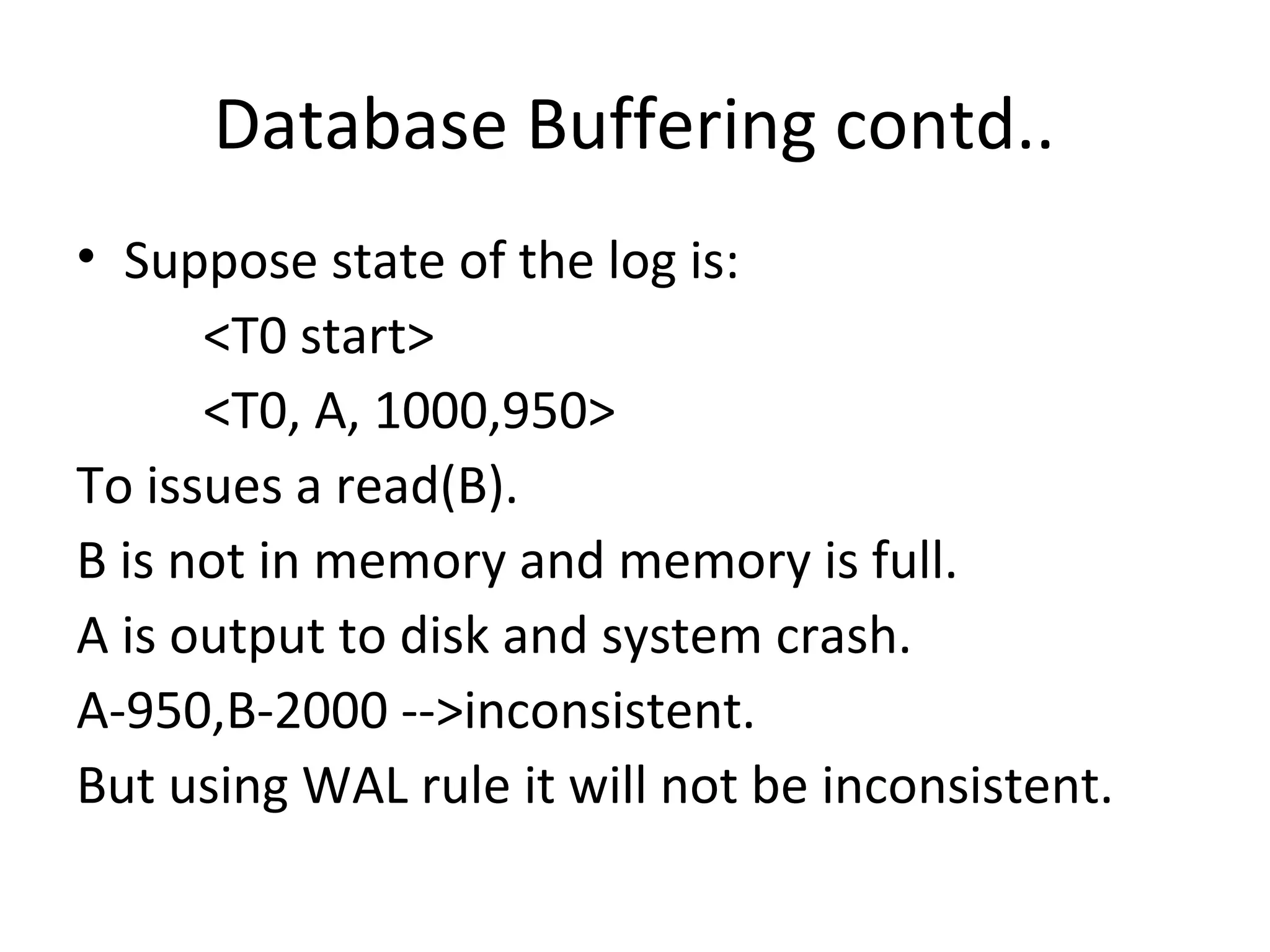 Database Buffering contd..

• Suppose state of the log is:

<T0 start>

<T0, A, 1000,950>

To issues a read(B).

B is not in memory and memory is full.

A is output to disk and system crash.

A-950,B-2000 -->inconsistent.

But using WAL rule it will not be inconsistent.